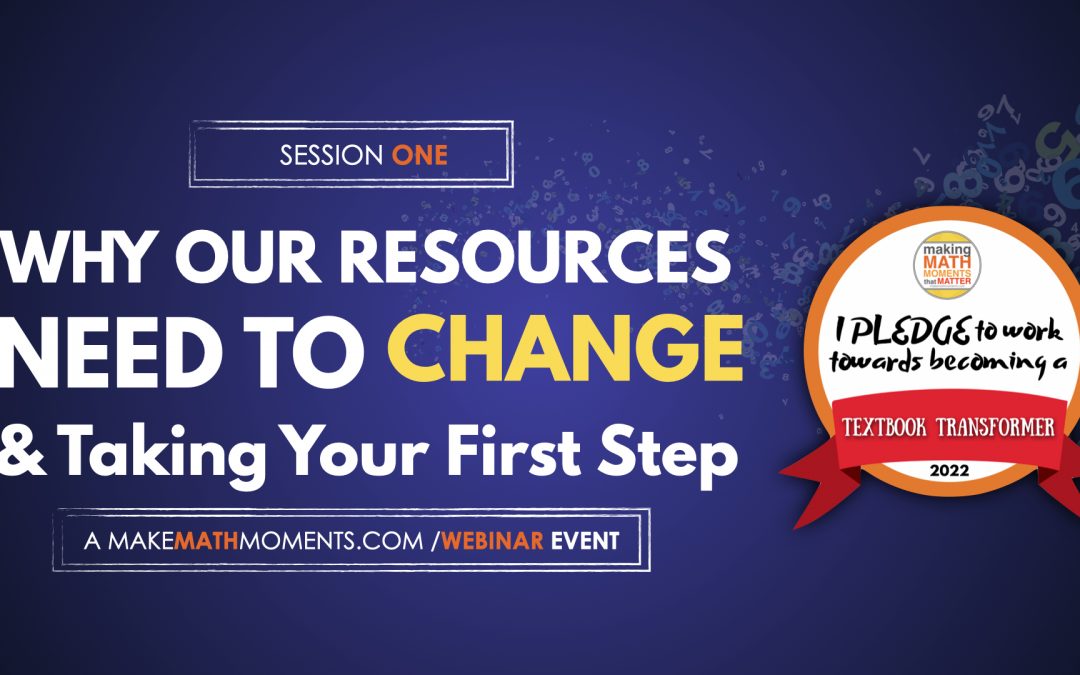 SESSION ONE

WHY OUR RESOURCES NEED TO CHANGE & Taking Your First Step

A MAKEMATHMOMENTS.COM /WEBINAR EVENT

making MATH MOMENTS that MATTER

I PLEDGE to work towards becoming a

TEXTBOOK TRANSFORMER

2022